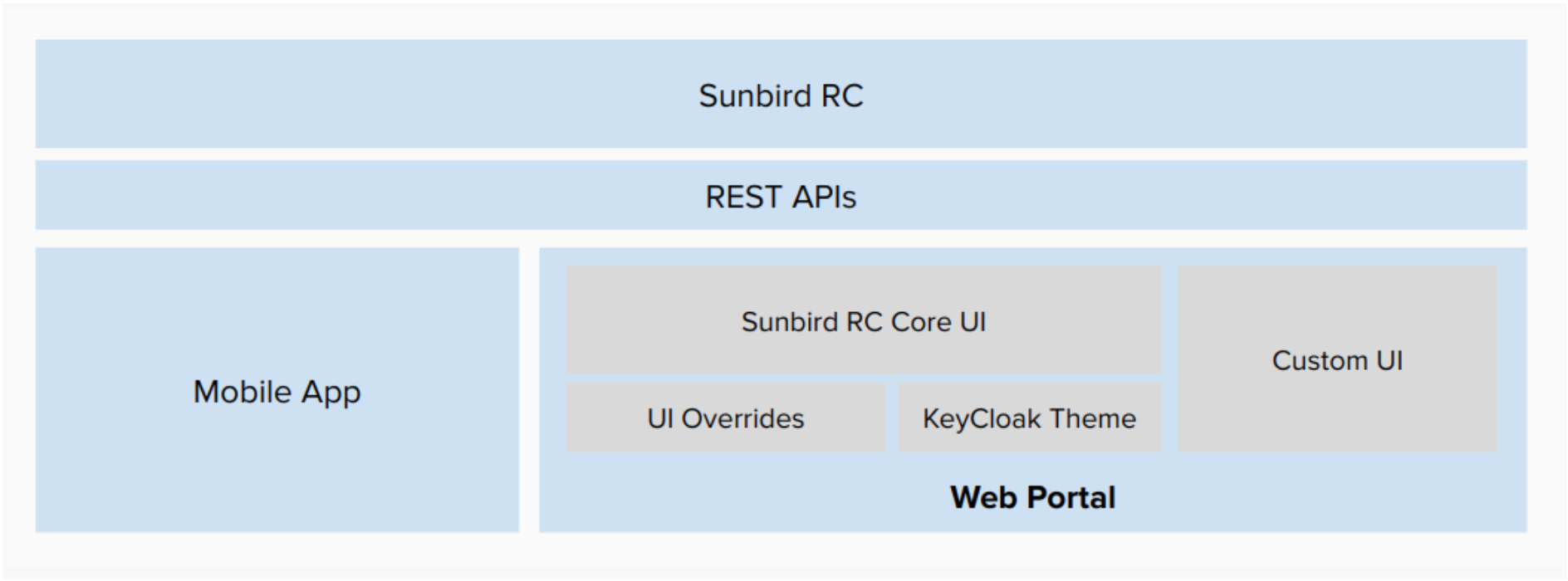 Sunbird RC

REST APIs

Mobile App

Sunbird RC Core UI

UI Overrides

KeyCloak Theme

Custom UI

Web Portal